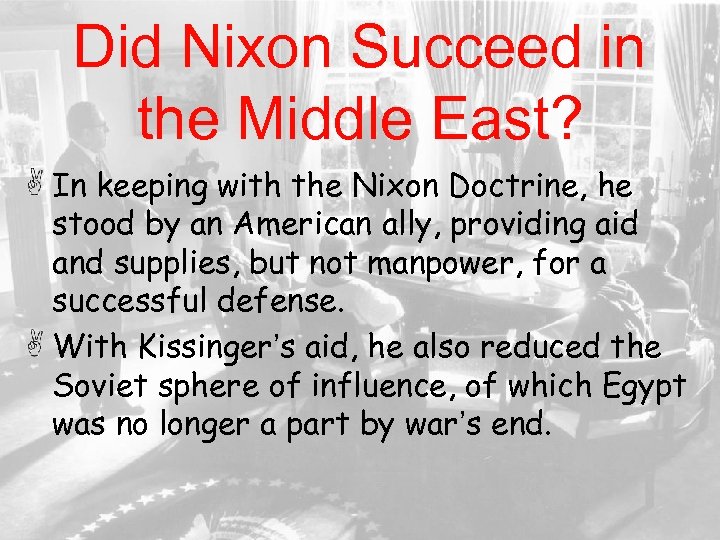 Did Nixon Succeed in the Middle East?

In keeping with the Nixon Doctrine, he stood by an American ally, providing aid and supplies, but not manpower, for a successful defense.

With Kissinger's aid, he also reduced the Soviet sphere of influence, of which Egypt was no longer a part by war's end.